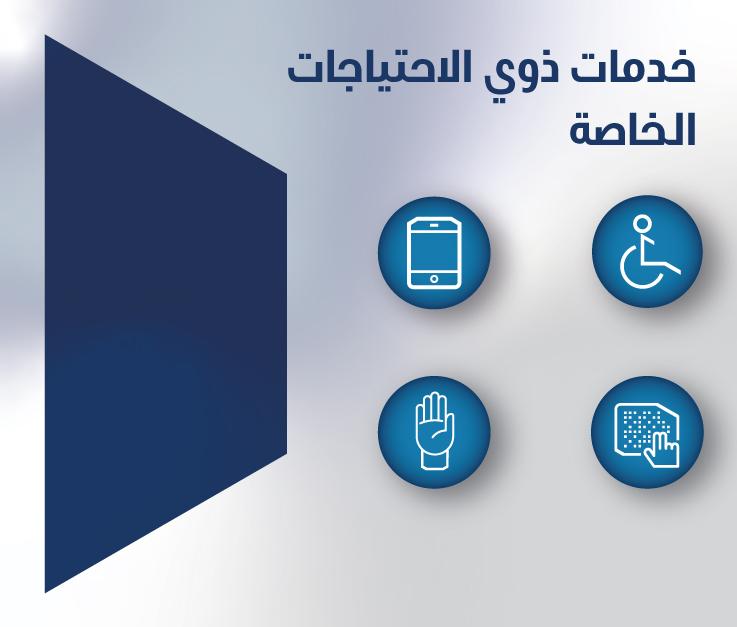 خدمات ذوي الاحتياجات الخاصة